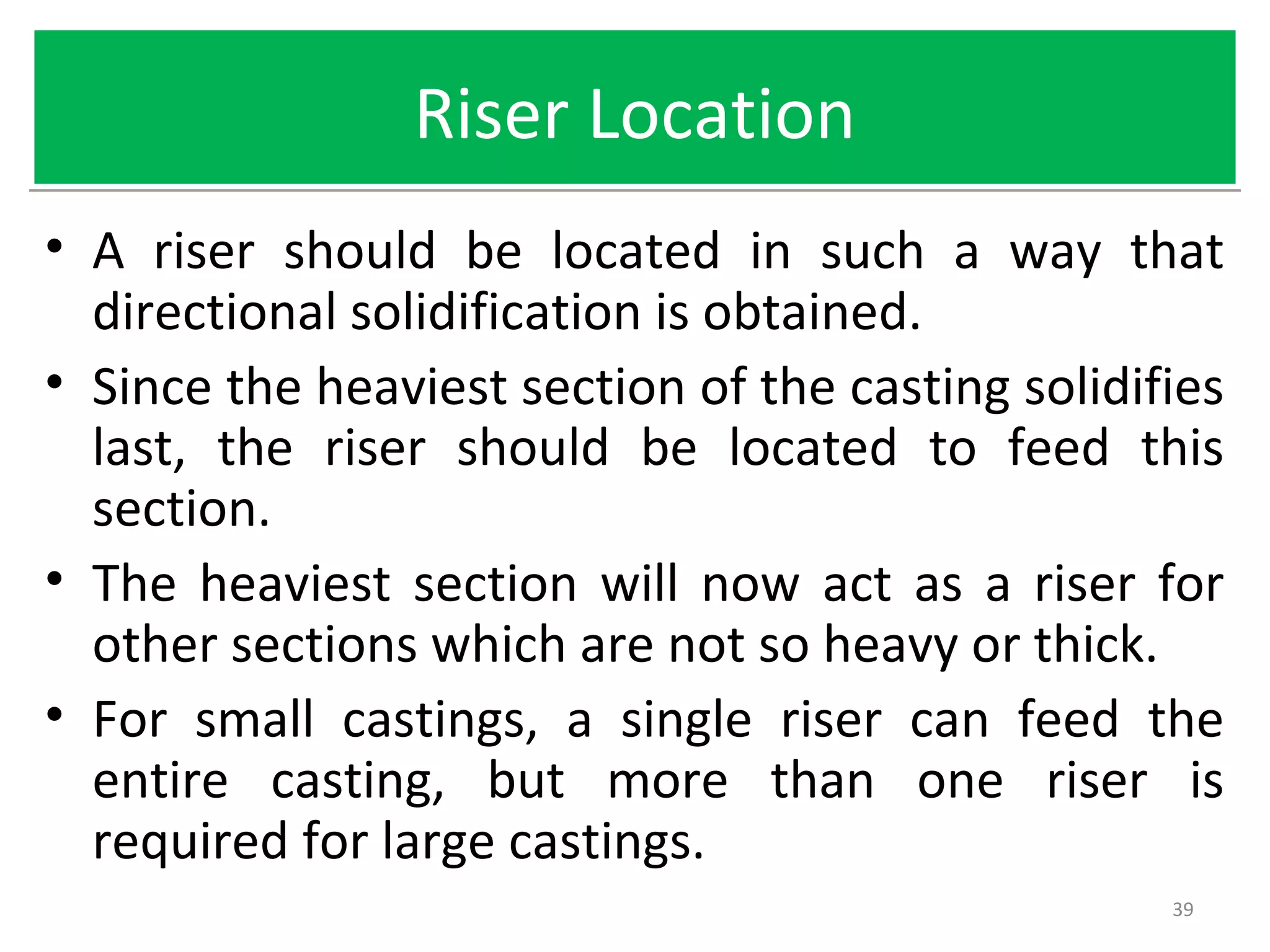 Riser Location

• A riser should be located in such a way that directional solidification is obtained.

• Since the heaviest section of the casting solidifies last, the riser should be located to feed this section.

• The heaviest section will now act as a riser for other sections which are not so heavy or thick.

• For small castings, a single riser can feed the entire casting, but more than one riser is required for large castings.

39